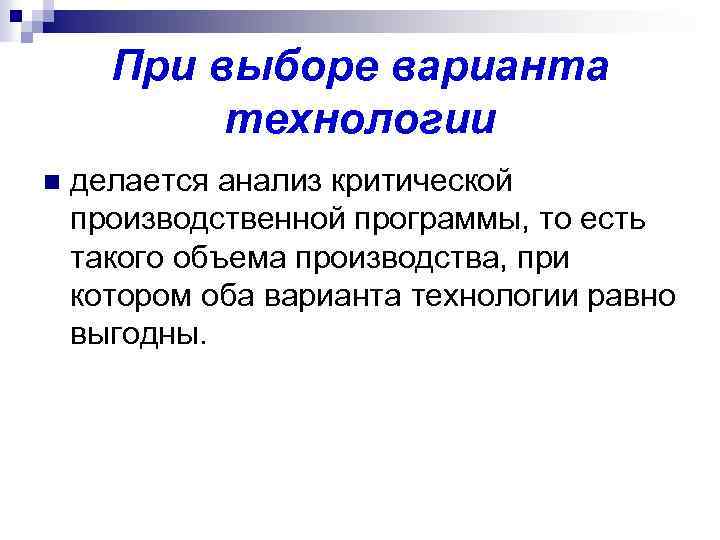 При выборе варианта технологии

делается анализ критической производственной программы, то есть такого объема производства, при котором оба варианта технологии равно выгодны.